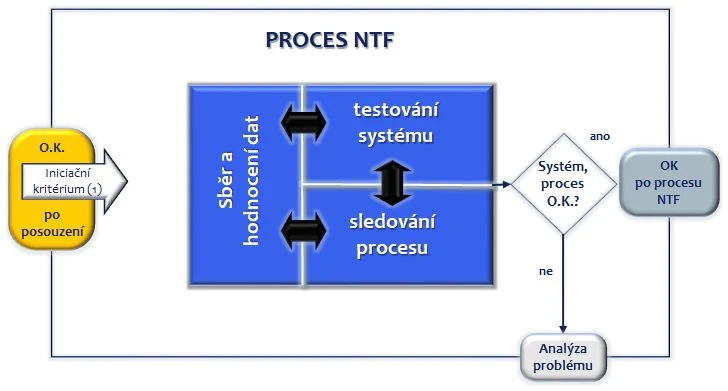 PROCES NTF

O.K.

Iniciační kritérium (1)

po posouzení

Sběr a hodnocení dat

testování systému

sledování procesu

Systém, proces O.K.?

ano

ne

OK po procesu NTF

Analýza problému